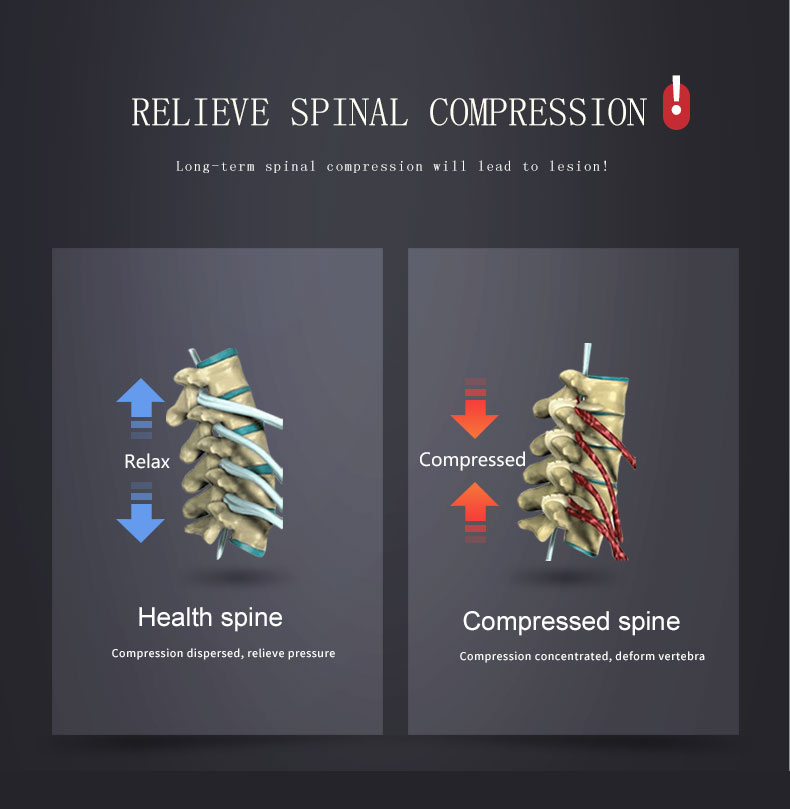 RELIEVE SPINAL COMPRESSION !

Long-term spinal compression will lead to lesion!

Relax

Health spine

Compression dispersed, relieve pressure

Compressed

Compressed spine

Compression concentrated, deform vertebra